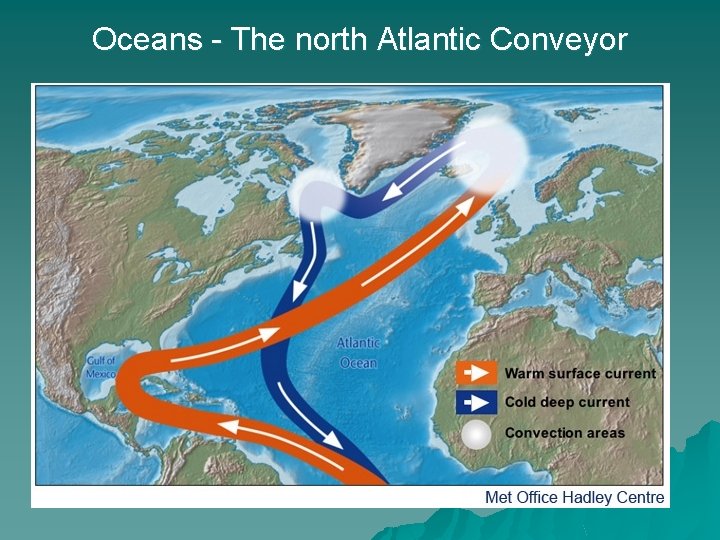 Oceans - The north Atlantic Conveyor

Gulf of Mexico

Atlantic Ocean

Warm surface current

Cold deep current

Convection areas

Met Office Hadley Centre